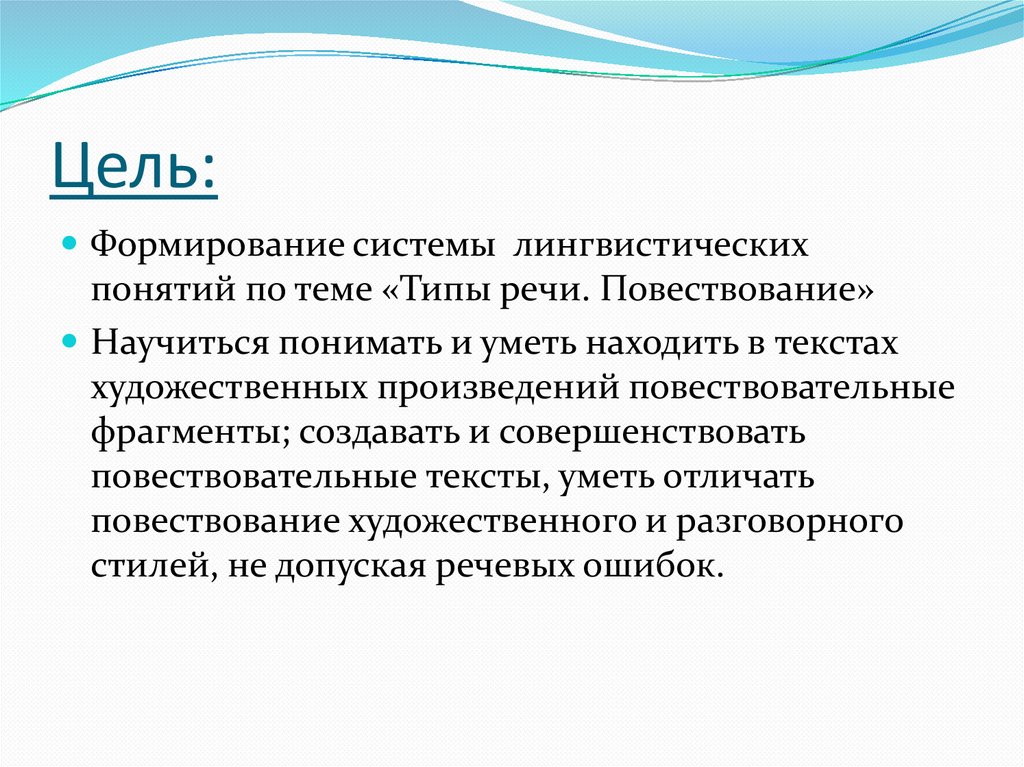 Цель:

Формирование системы лингвистических понятий по теме «Типы речи. Повествование»

Научиться понимать и уметь находить в текстах художественных произведений повествовательные фрагменты; создавать и совершенствовать повествовательные тексты, уметь отличать повествование художественного и разговорного стилей, не допуская речевых ошибок.